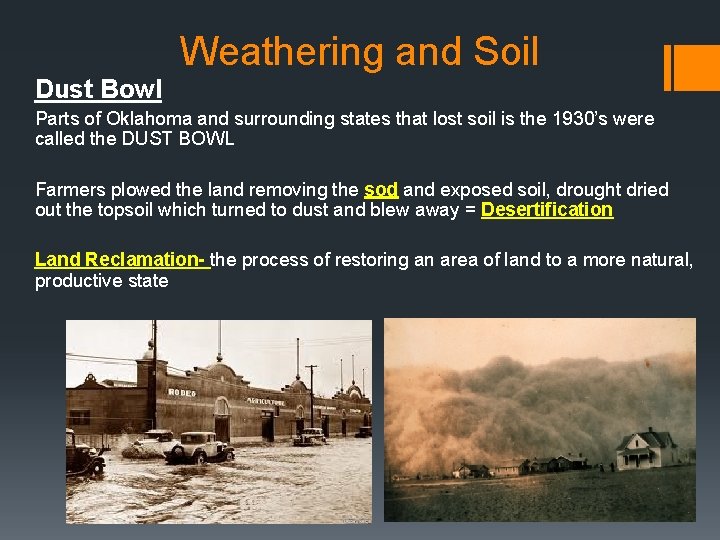 Weathering and Soil

Dust Bowl

Parts of Oklahoma and surrounding states that lost soil is the 1930's were called the DUST BOWL

Farmers plowed the land removing the sod and exposed soil, drought dried out the topsoil which turned to dust and blew away = Desertification

Land Reclamation- the process of restoring an area of land to a more natural, productive state

RODEO

AGRICULTURE